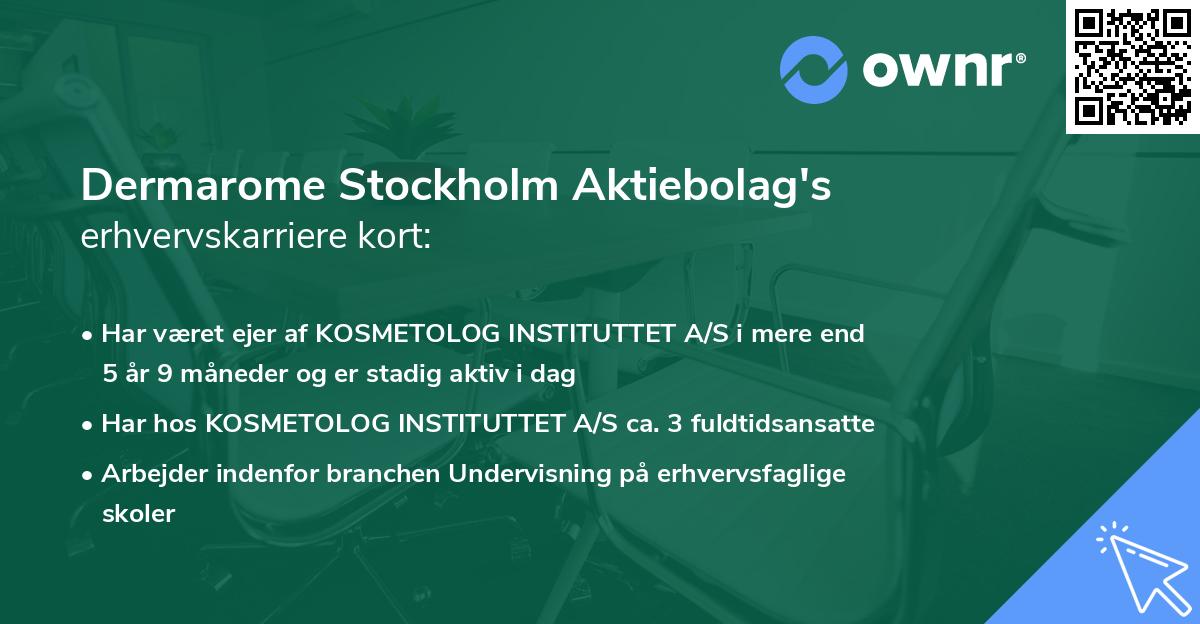 ownr®

Dermarome Stockholm Aktiebolag's erhvervskarriere kort:

• Har været ejer af KOSMETOLOG INSTITUTTET A/S i mere end 5 år 9 måneder og er stadig aktiv i dag

• Har hos KOSMETOLOG INSTITUTTET A/S ca. 3 fuldtidsansatte

• Arbejder indenfor branchen Undervisning på erhvervsfaglige skoler